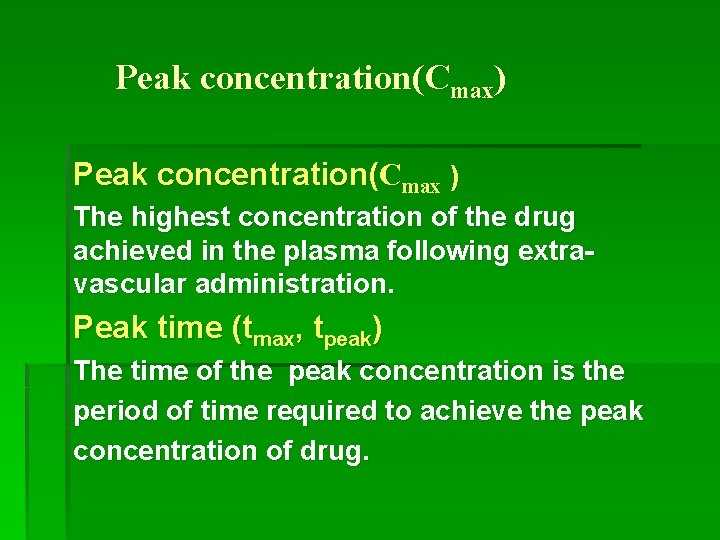 Peak concentration($C_{max}$)

Peak concentration($C_{max}$ )

The highest concentration of the drug achieved in the plasma following extra-vascular administration.

Peak time ($t_{max}$, $t_{peak}$)

The time of the peak concentration is the period of time required to achieve the peak concentration of drug.